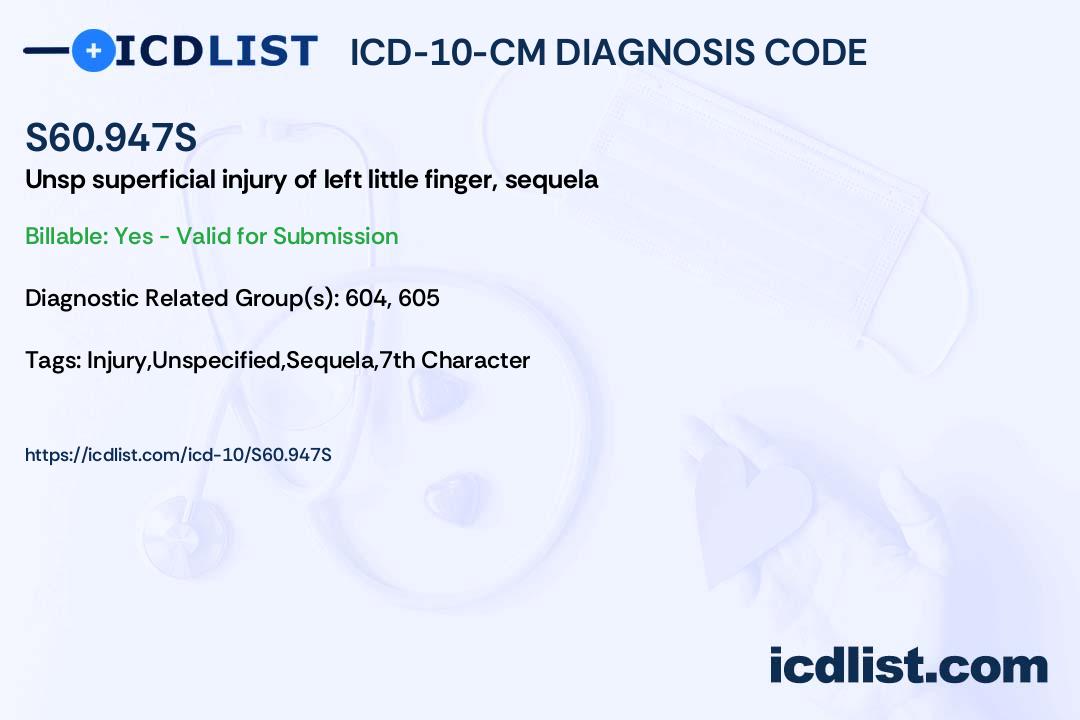 ICDLIST ICD-10-CM DIAGNOSIS CODE

S60.947S

Unsp superficial injury of left little finger, sequela

Billable: Yes - Valid for Submission

Diagnostic Related Group(s): 604, 605

Tags: Injury,Unspecified,Sequela,7th Character

https://icdlist.com/icd-10/S60.947S

icdlist.com